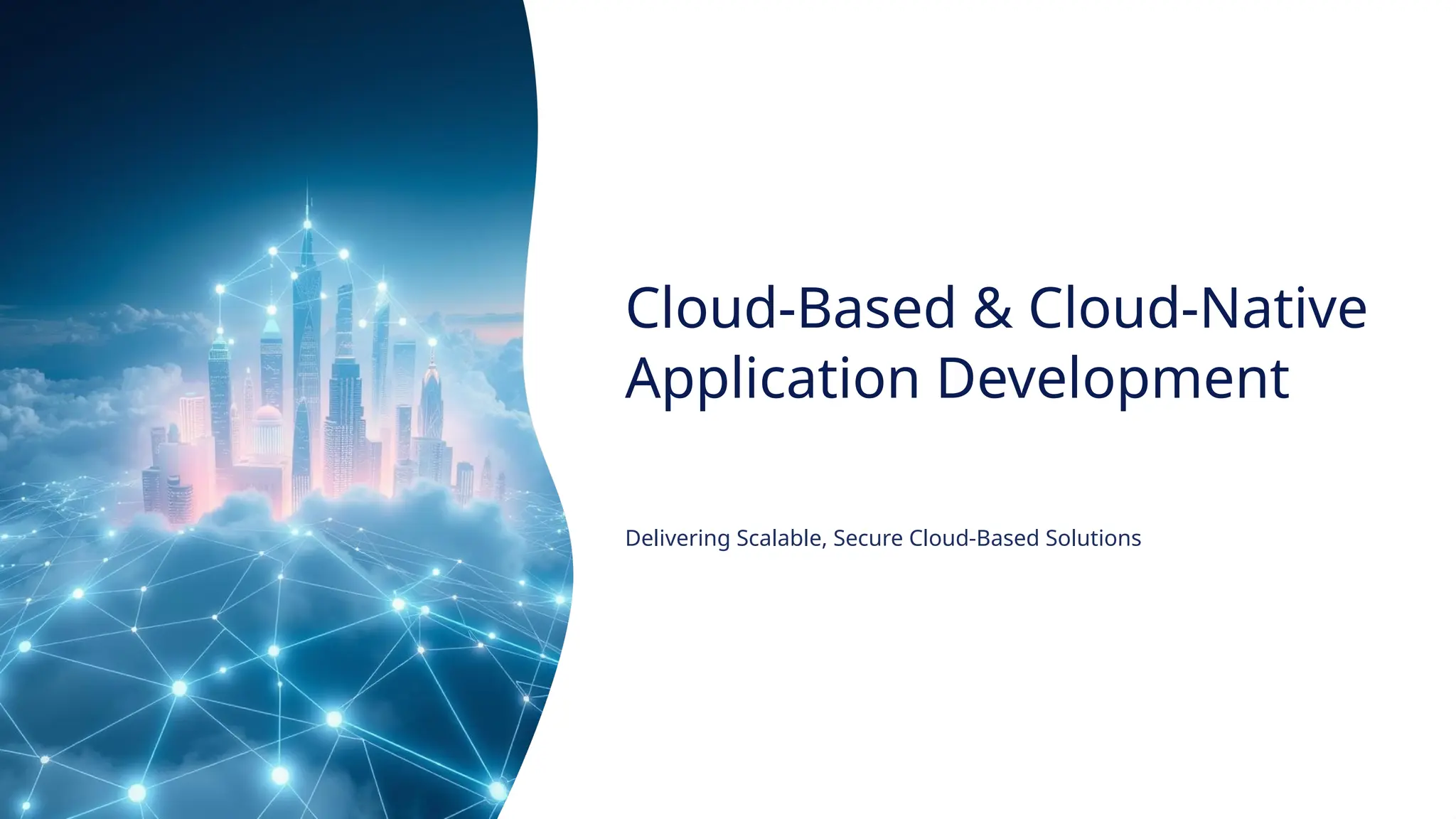 Cloud-Based & Cloud-Native Application Development

Delivering Scalable, Secure Cloud-Based Solutions